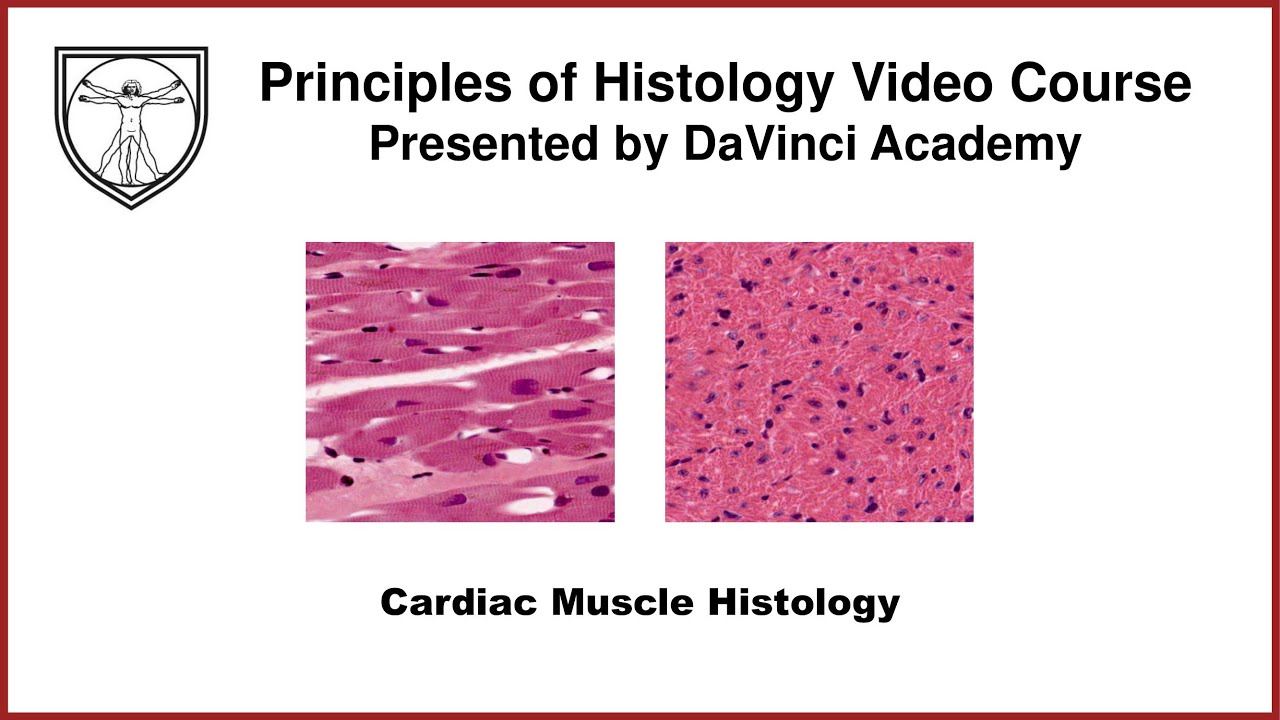 Principles of Histology Video Course
Presented by DaVinci Academy

Cardiac Muscle Histology